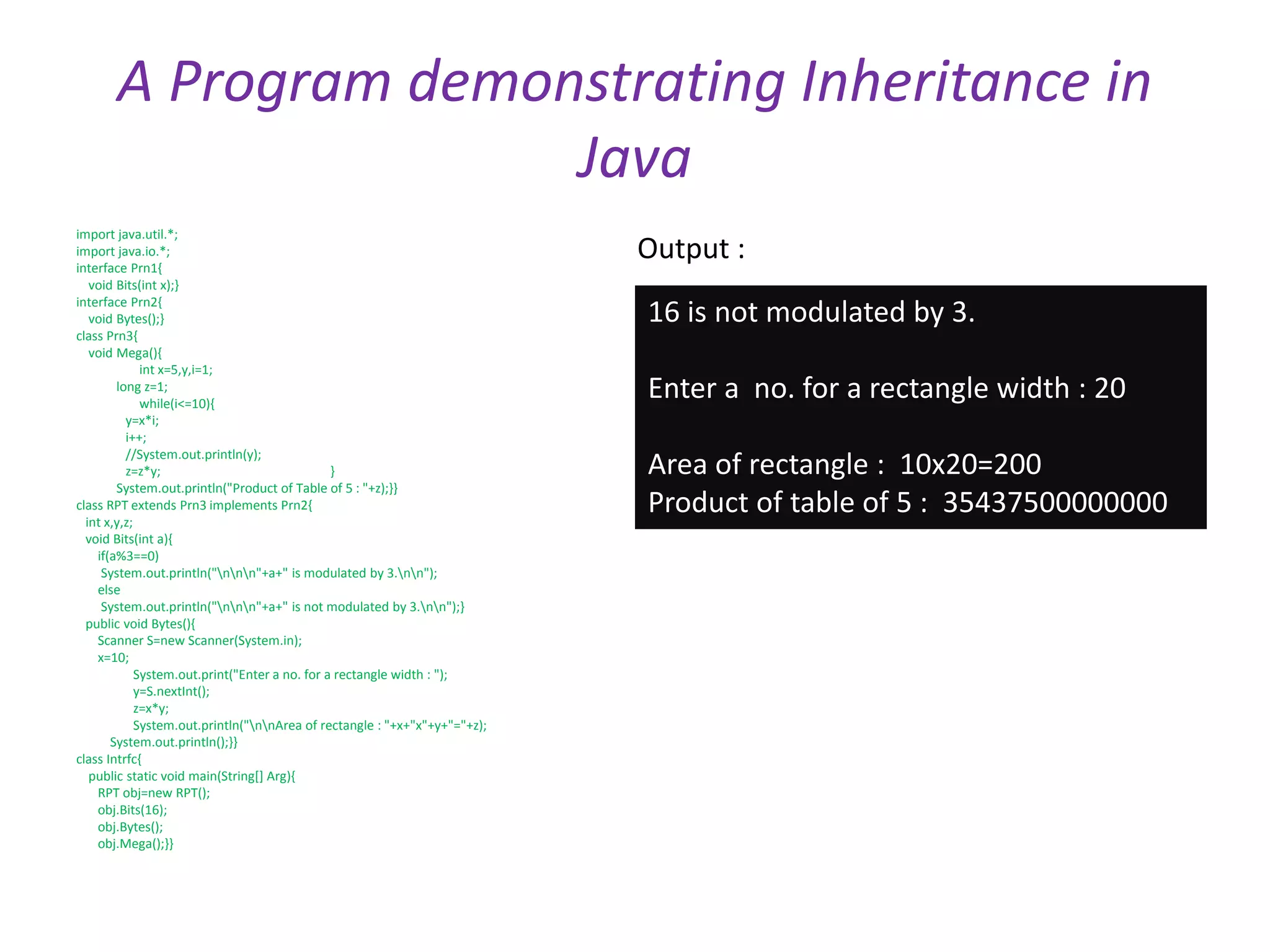 A Program demonstrating Inheritance in Java

import java.util.*;
import java.io.*;
interface Prn1{
void Bits(int x);}
interface Prn2{
void Bytes();}
class Prn3{
void Mega(){
int x=5,y,i=1;
long z=1;
while(i<=10){
y=x*i;
i++;
//System.out.println(y);
z=z*y; }
System.out.println("Product of Table of 5 : "+z);}}
class RPT extends Prn3 implements Prn2{
int x,y,z;
void Bits(int a){
if(a%3==0)
System.out.println("\n\n\n"+a+" is modulated by 3.\n\n");
else
System.out.println("\n\n\n"+a+" is not modulated by 3.\n\n");}
public void Bytes(){
Scanner S=new Scanner(System.in);
x=10;
System.out.print("Enter a no. for a rectangle width : ");
y=S.nextInt();
z=x*y;
System.out.println("\n\nArea of rectangle : "+x+"x"+y+"="+z);
System.out.println();}}
class Intrfc{
public static void main(String[] Arg){
RPT obj=new RPT();
obj.Bits(16);
obj.Bytes();
obj.Mega();}}

Output :

16 is not modulated by 3.

Enter a no. for a rectangle width : 20

Area of rectangle : 10x20=200
Product of table of 5 : 35437500000000